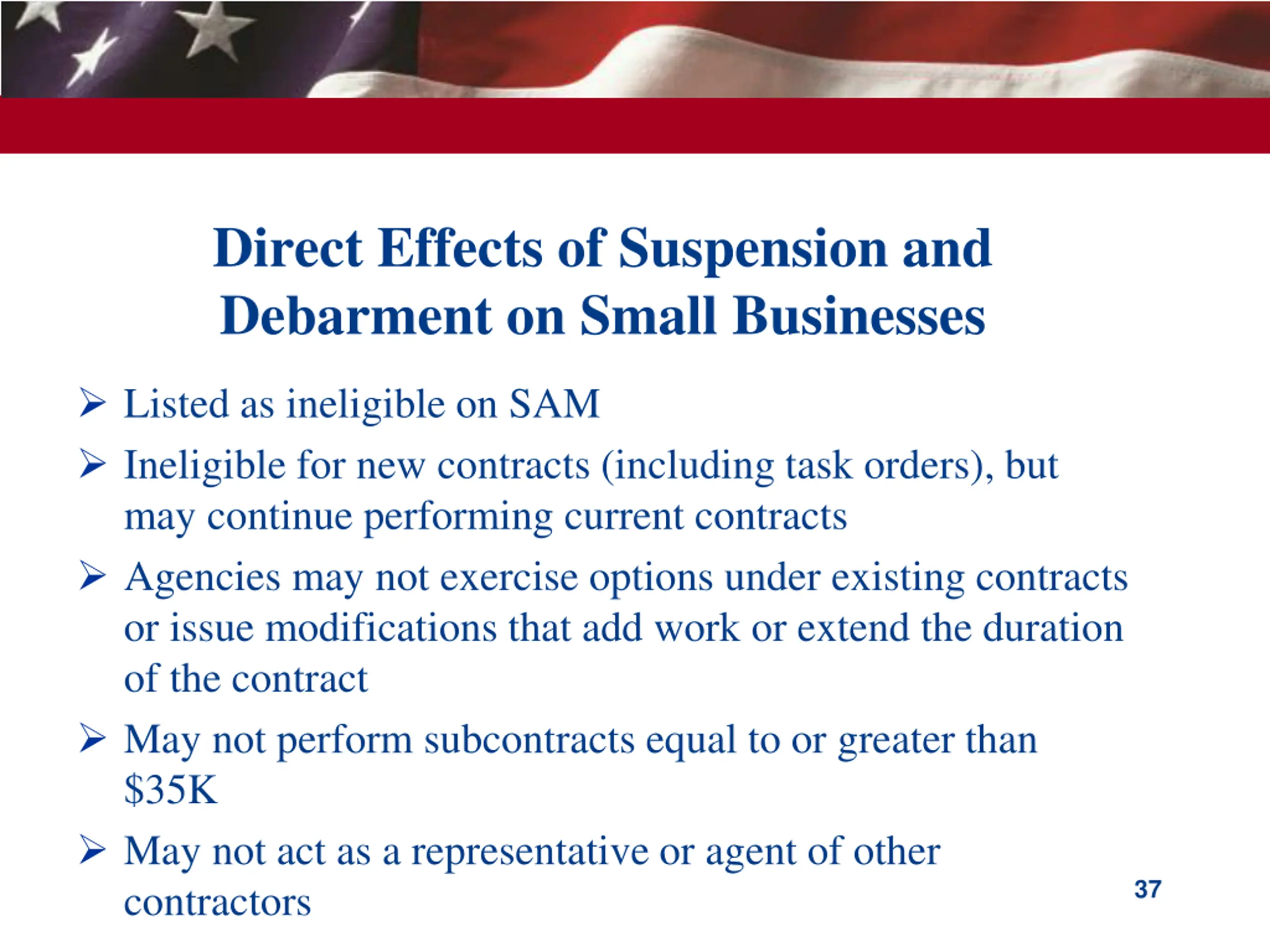 Direct Effects of Suspension and Debarment on Small Businesses

➢ Listed as ineligible on SAM

➢ Ineligible for new contracts (including task orders), but may continue performing current contracts

➢ Agencies may not exercise options under existing contracts or issue modifications that add work or extend the duration of the contract

➢ May not perform subcontracts equal to or greater than \$35K

➢ May not act as a representative or agent of other contractors

37